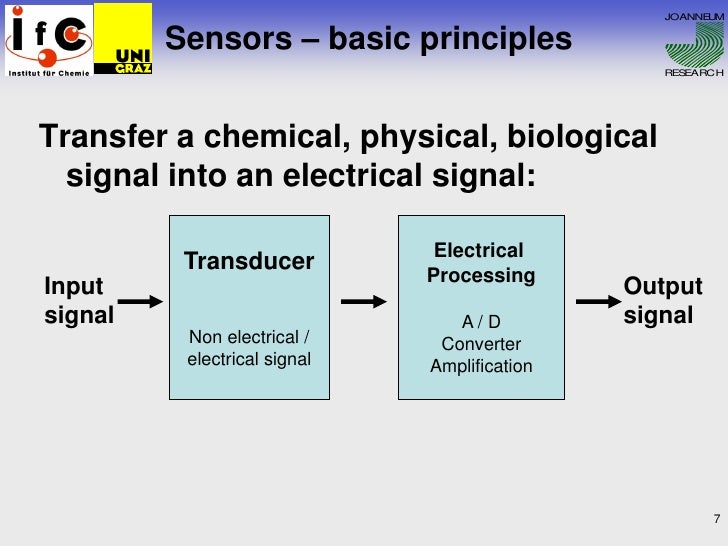 IfC
Institut für Chemie

UNI GRAZ

Sensors – basic principles

JOANNEUM RESEARCH

Transfer a chemical, physical, biological signal into an electrical signal:

Input signal

Transducer

Non electrical / electrical signal

Electrical Processing

A / D Converter Amplification

Output signal

7